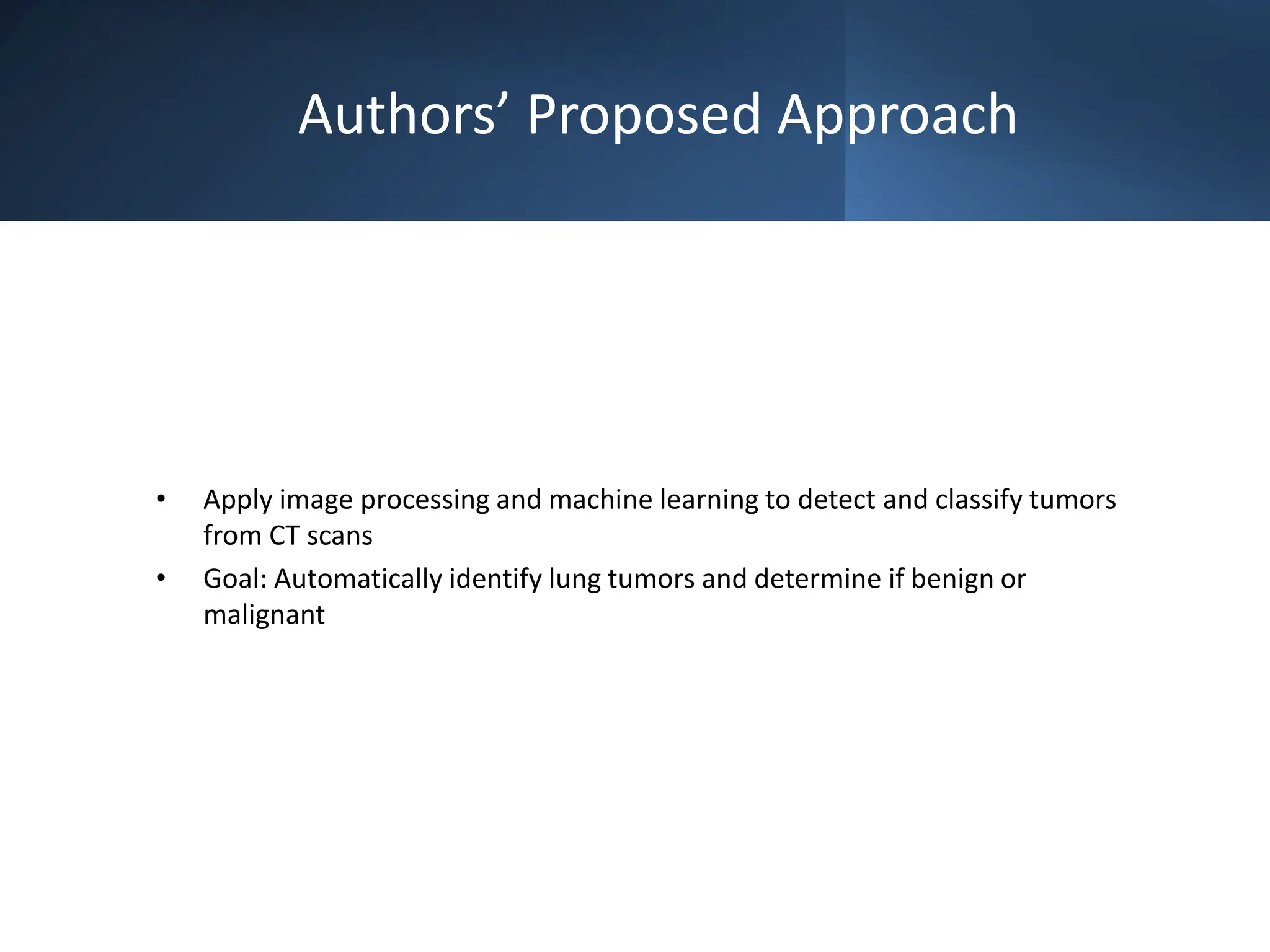 Authors’ Proposed Approach

• Apply image processing and machine learning to detect and classify tumors from CT scans
• Goal: Automatically identify lung tumors and determine if benign or malignant